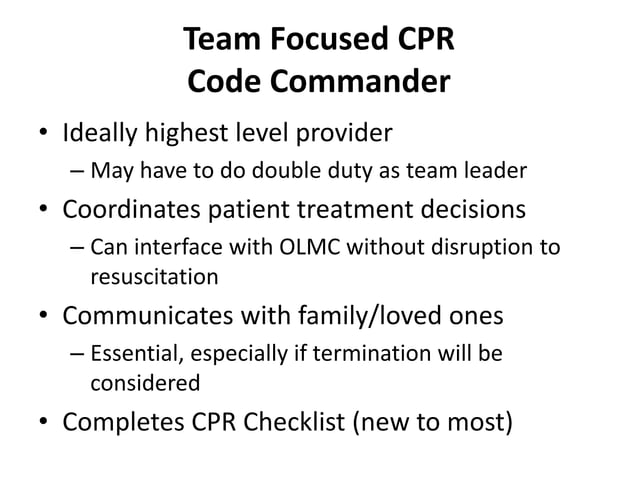 Team Focused CPR
Code Commander

• Ideally highest level provider
– May have to do double duty as team leader
• Coordinates patient treatment decisions
– Can interface with OLMC without disruption to resuscitation
• Communicates with family/loved ones
– Essential, especially if termination will be considered
• Completes CPR Checklist (new to most)